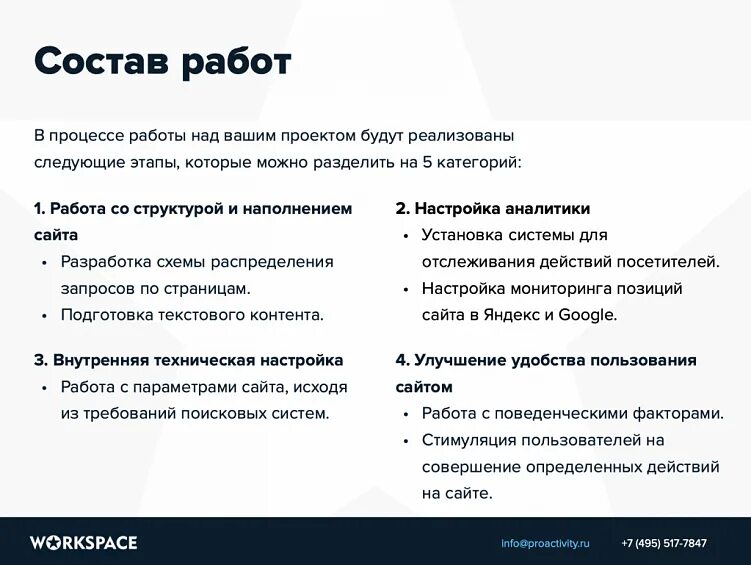 Состав работ

В процессе работы над вашим проектом будут реализованы следующие этапы, которые можно разделить на 5 категорий:

1. Работа со структурой и наполнением сайта
• Разработка схемы распределения запросов по страницам.
• Подготовка текстового контента.

3. Внутренняя техническая настройка
• Работа с параметрами сайта, исходя из требований поисковых систем.

2. Настройка аналитики
• Установка системы для отслеживания действий посетителей.
• Настройка мониторинга позиций сайта в Яндекс и Google.

4. Улучшение удобства пользования сайтом
• Работа с поведенческими факторами.
• Стимуляция пользователей на совершение определенных действий на сайте.

WORKSPACE
info@proactivity.ru
+7 (495) 517-7847